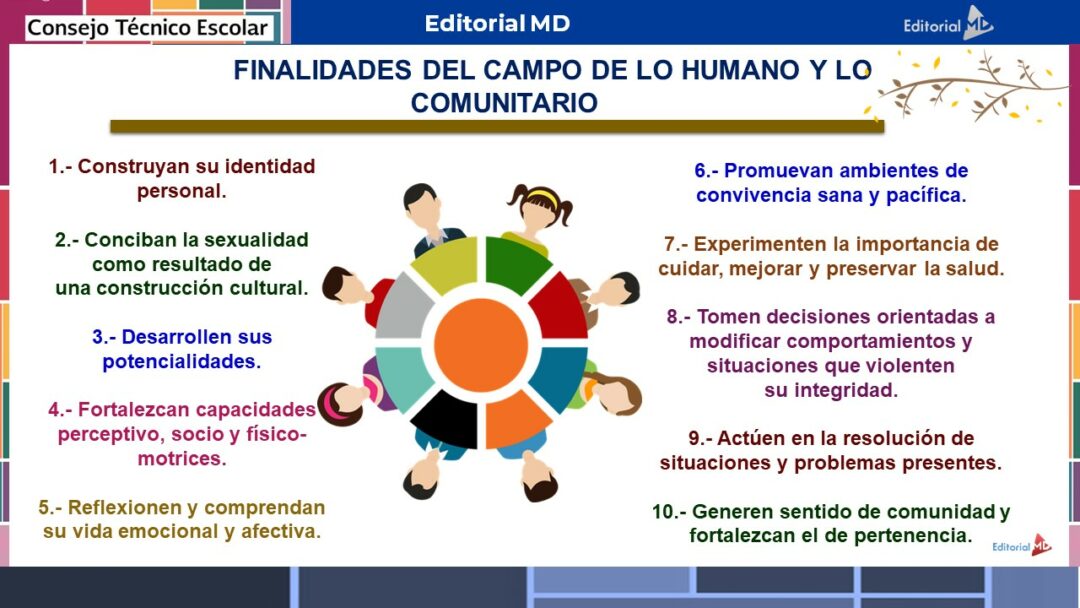 Consejo Técnico Escolar

Editorial MD

Editorial MD

FINALIDADES DEL CAMPO DE LO HUMANO Y LO COMUNITARIO

1.- Construyan su identidad personal.

2.- Conciban la sexualidad como resultado de una construcción cultural.

3.- Desarrollen sus potencialidades.

4.- Fortalezcan capacidades perceptivo, socio y físico-motrices.

5.- Reflexionen y comprendan su vida emocional y afectiva.

6.- Promuevan ambientes de convivencia sana y pacífica.

7.- Experimenten la importancia de cuidar, mejorar y preservar la salud.

8.- Tomen decisiones orientadas a modificar comportamientos y situaciones que violenten su integridad.

9.- Actúen en la resolución de situaciones y problemas presentes.

10.- Generen sentido de comunidad y fortalezcan el de pertenencia.

Editorial MD